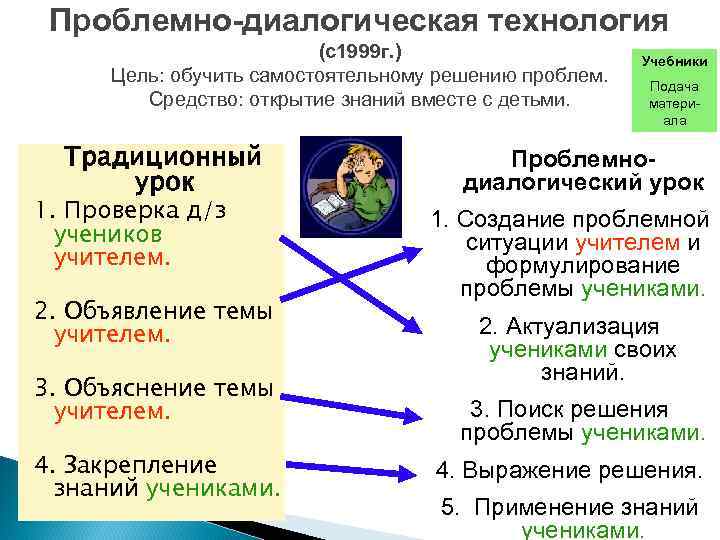 Проблемно-диалогическая технология
(с1999г.)
Цель: обучить самостоятельному решению проблем.
Средство: открытие знаний вместе с детьми.

Учебники
Подача материала

Традиционный урок
1. Проверка д/з учеников учителем.
2. Объявление темы учителем.
3. Объяснение темы учителем.
4. Закрепление знаний учениками.

Проблемно-диалогический урок
1. Создание проблемной ситуации учителем и формулирование проблемы учениками.
2. Актуализация учениками своих знаний.
3. Поиск решения проблемы учениками.
4. Выражение решения.
5. Применение знаний учениками.